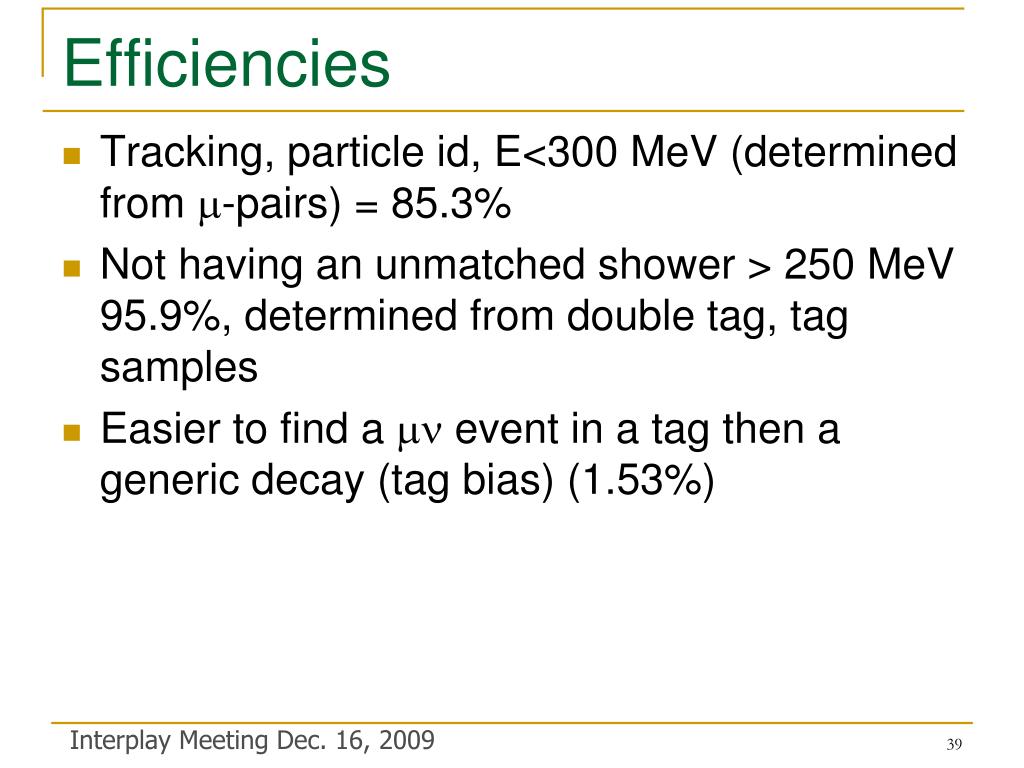 Efficiencies

Tracking, particle id, E<300 MeV (determined from $\mu$-pairs) = 85.3%

Not having an unmatched shower > 250 MeV 95.9%, determined from double tag, tag samples

Easier to find a $\mu\nu$ event in a tag then a generic decay (tag bias) (1.53%)

Interplay Meeting Dec. 16, 2009

39